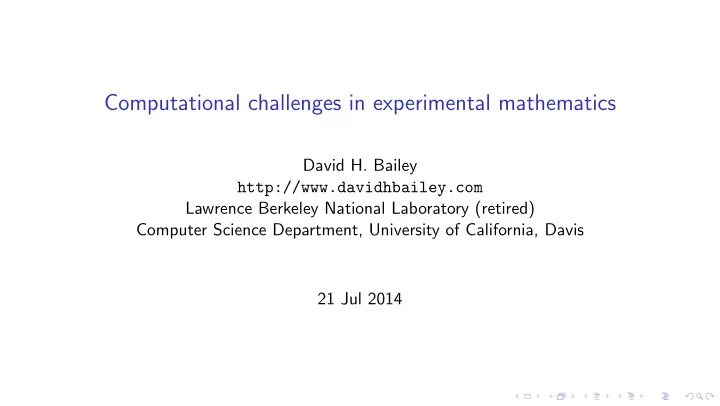 Computational challenges in experimental mathematics

David H. Bailey
http://www.davidhbailey.com
Lawrence Berkeley National Laboratory (retired)
Computer Science Department, University of California, Davis

21 Jul 2014